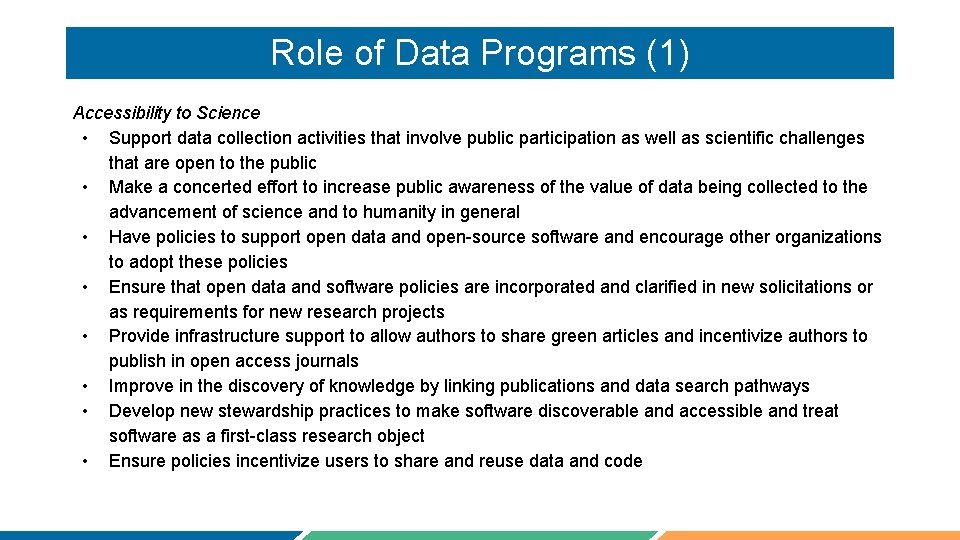 Role of Data Programs (1)

Accessibility to Science
• Support data collection activities that involve public participation as well as scientific challenges that are open to the public
• Make a concerted effort to increase public awareness of the value of data being collected to the advancement of science and to humanity in general
• Have policies to support open data and open-source software and encourage other organizations to adopt these policies
• Ensure that open data and software policies are incorporated and clarified in new solicitations or as requirements for new research projects
• Provide infrastructure support to allow authors to share green articles and incentivize authors to publish in open access journals
• Improve in the discovery of knowledge by linking publications and data search pathways
• Develop new stewardship practices to make software discoverable and accessible and treat software as a first-class research object
• Ensure policies incentivize users to share and reuse data and code